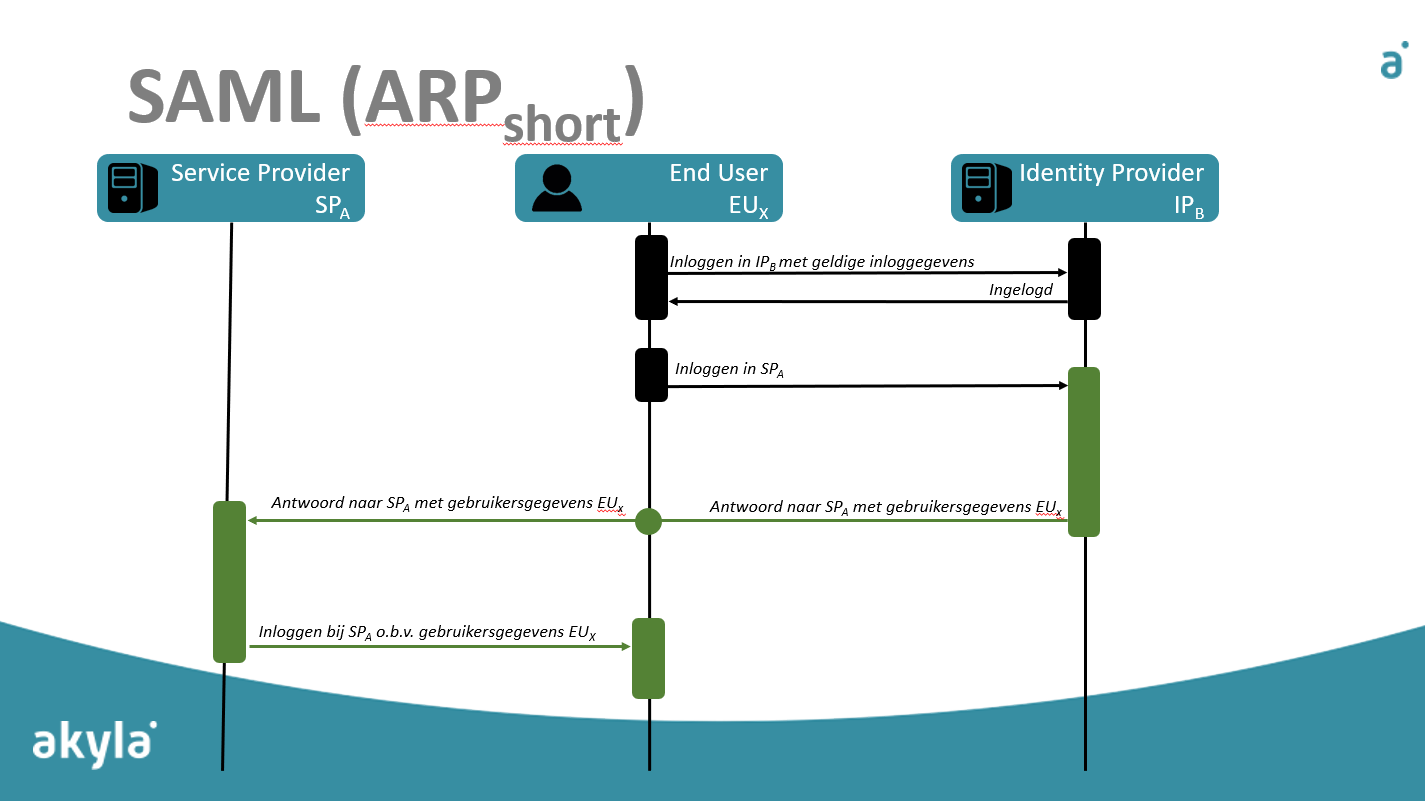 a

SAML (ARP$_{short}$)

Service Provider SP$_A$

End User EU$_X$

Identity Provider IP$_B$

Inloggen in IP$_B$ met geldige inloggegevens

Ingelogd

Inloggen in SP$_A$

Antwoord naar SP$_A$ met gebruikersgegevens EU$_x$

Antwoord naar SP$_A$ met gebruikersgegevens EU$_x$

Inloggen bij SP$_A$ o.b.v. gebruikersgegevens EU$_X$

akyla